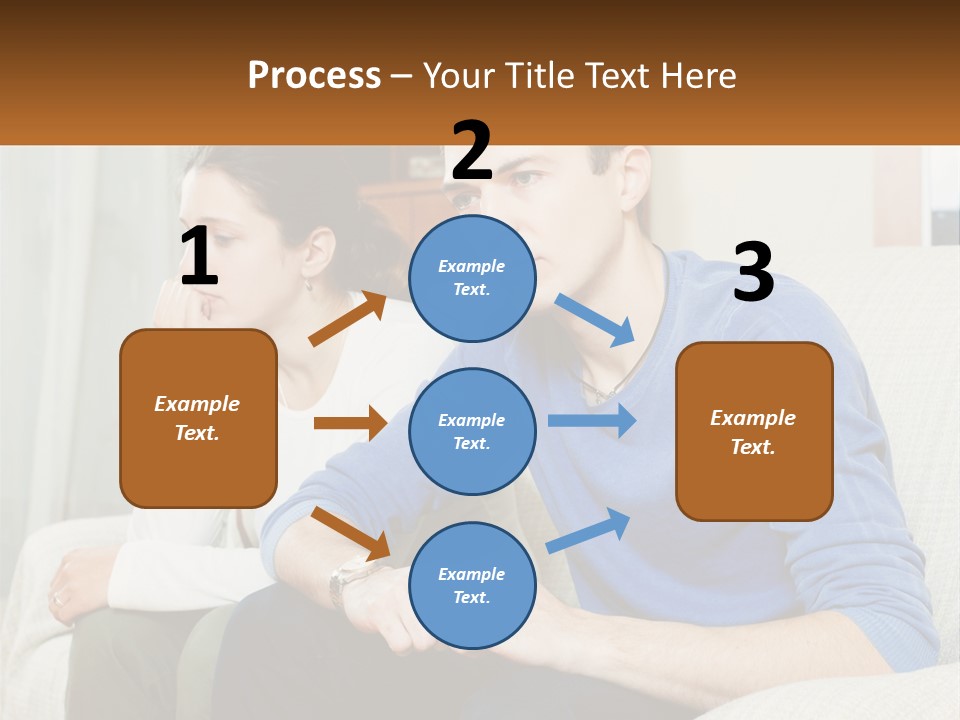 Process – Your Title Text Here

1

Example Text.

2

Example Text.

Example Text.

Example Text.

3

Example Text.